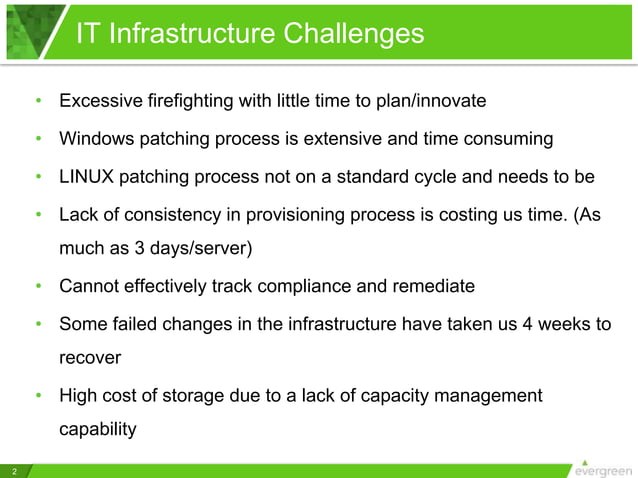 IT Infrastructure Challenges

• Excessive firefighting with little time to plan/innovate
• Windows patching process is extensive and time consuming
• LINUX patching process not on a standard cycle and needs to be
• Lack of consistency in provisioning process is costing us time. (As much as 3 days/server)
• Cannot effectively track compliance and remediate
• Some failed changes in the infrastructure have taken us 4 weeks to recover
• High cost of storage due to a lack of capacity management capability

2

evergreen